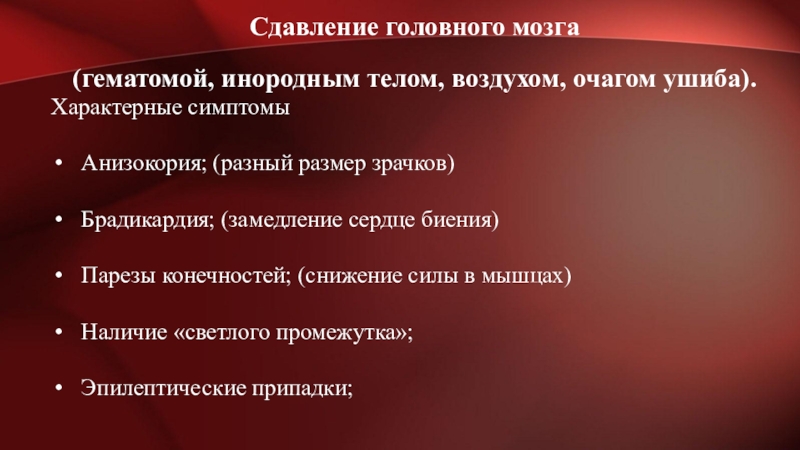 Сдавление головного мозга

(гематомой, инородным телом, воздухом, очагом ушиба).

Характерные симптомы

• Анизокория; (разный размер зрачков)

• Брадикардия; (замедление сердце биения)

• Парезы конечностей; (снижение силы в мышцах)

• Наличие «светлого промежутка»;

• Эпилептические припадки;